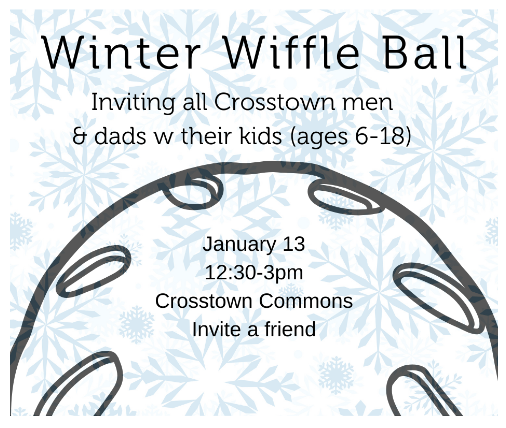 Winter Wiffle Ball

Inviting all Crosstown men & dads w their kids (ages 6-18)

January 13
12:30-3pm
Crosstown Commons
Invite a friend